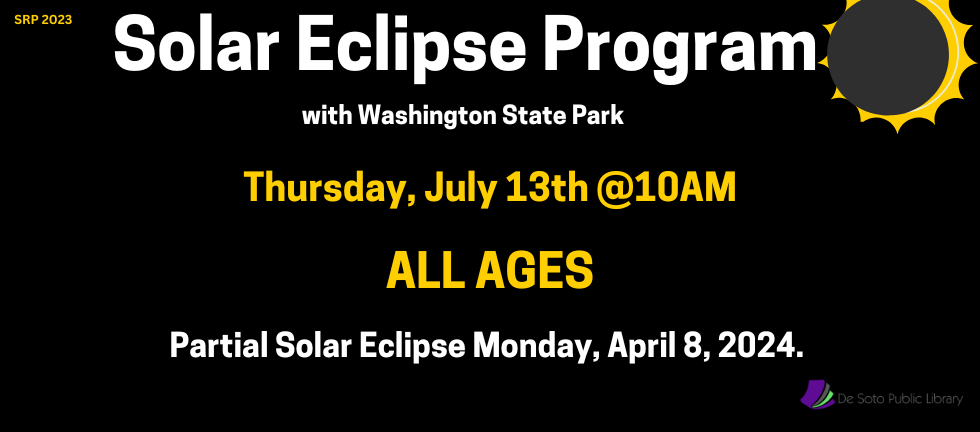 SRP 2023

Solar Eclipse Program

with Washington State Park

Thursday, July 13th @10AM

ALL AGES

Partial Solar Eclipse Monday, April 8, 2024.

De Soto Public Library